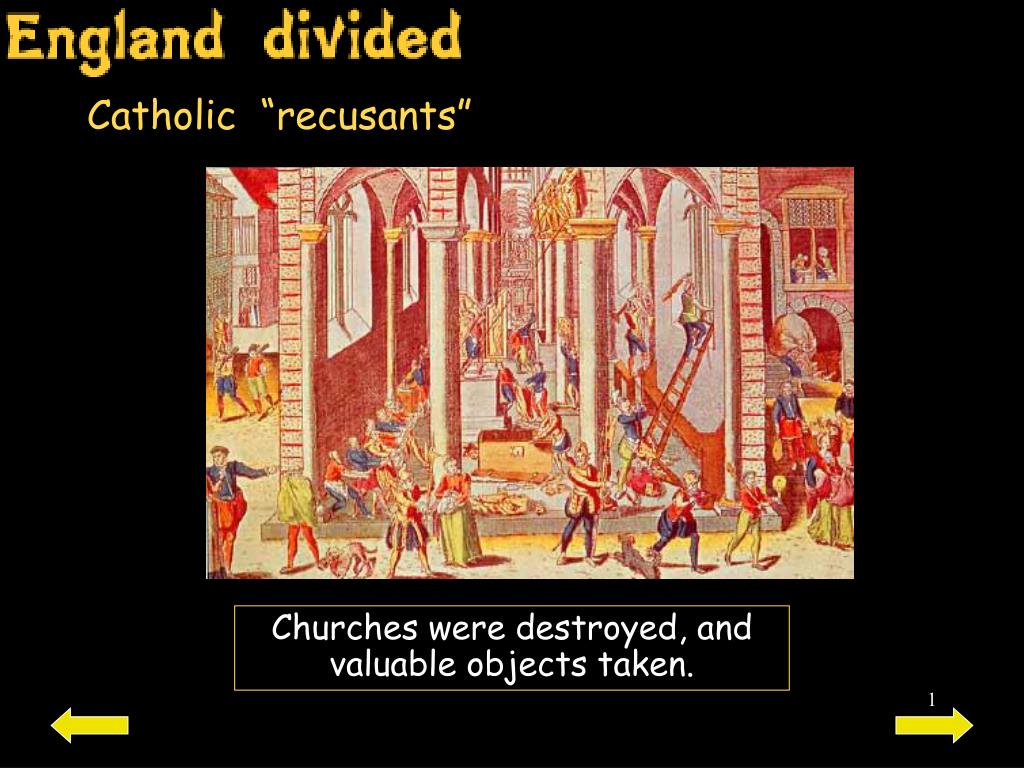 England divided

Catholic “recusants”

Churches were destroyed, and valuable objects taken.

1